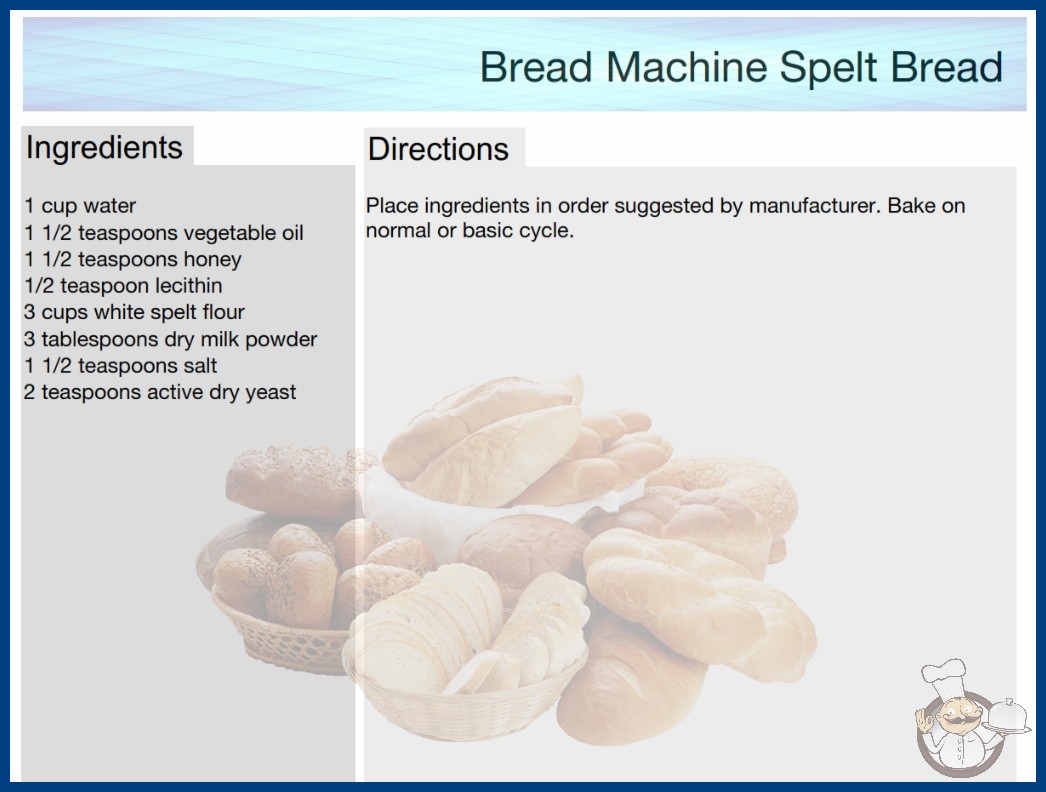 Bread Machine Spelt Bread

Ingredients

1 cup water
1 1/2 teaspoons vegetable oil
1 1/2 teaspoons honey
1/2 teaspoon lecithin
3 cups white spelt flour
3 tablespoons dry milk powder
1 1/2 teaspoons salt
2 teaspoons active dry yeast

Directions

Place ingredients in order suggested by manufacturer. Bake on normal or basic cycle.